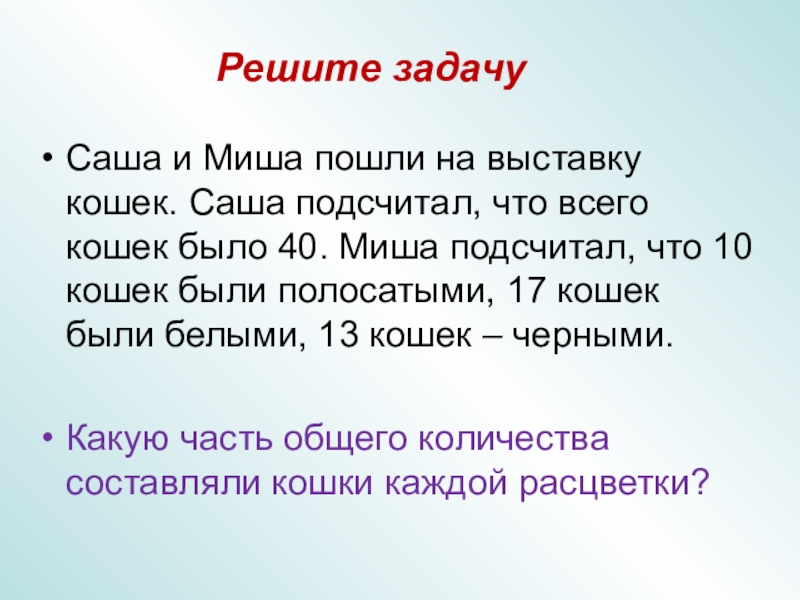 Решите задачу

• Саша и Миша пошли на выставку кошек. Саша подсчитал, что всего кошек было 40. Миша подсчитал, что 10 кошек были полосатыми, 17 кошек были белыми, 13 кошек – черными.

• Какую часть общего количества составляли кошки каждой расцветки?